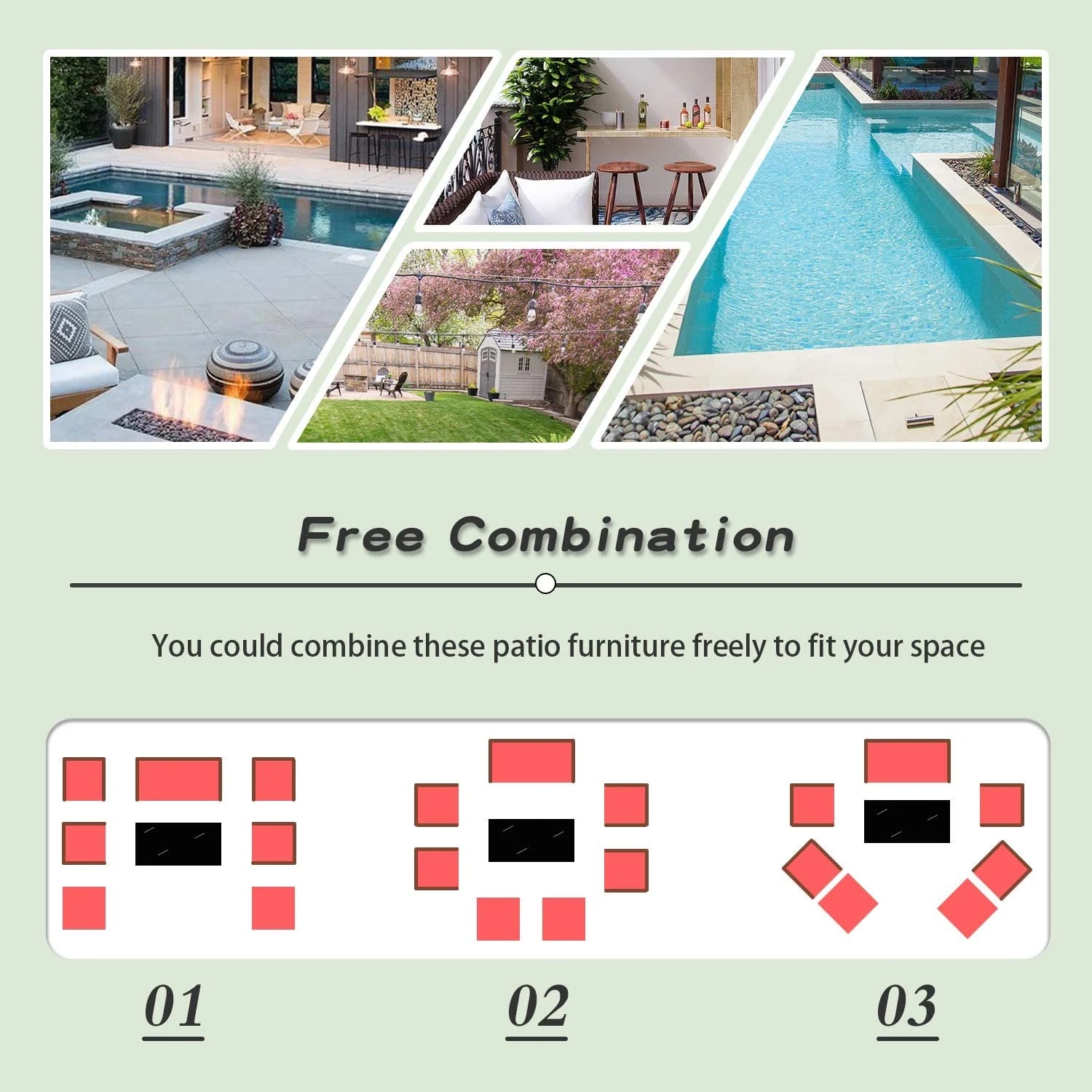 Free Combination

You could combine these patio furniture freely to fit your space

01

02

03